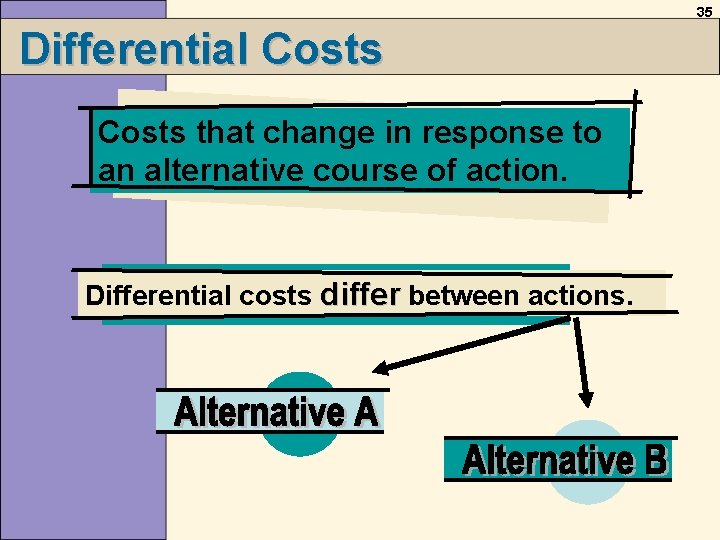 35

Differential Costs

Costs that change in response to an alternative course of action.

Differential costs differ between actions.

Alternative A

Alternative B